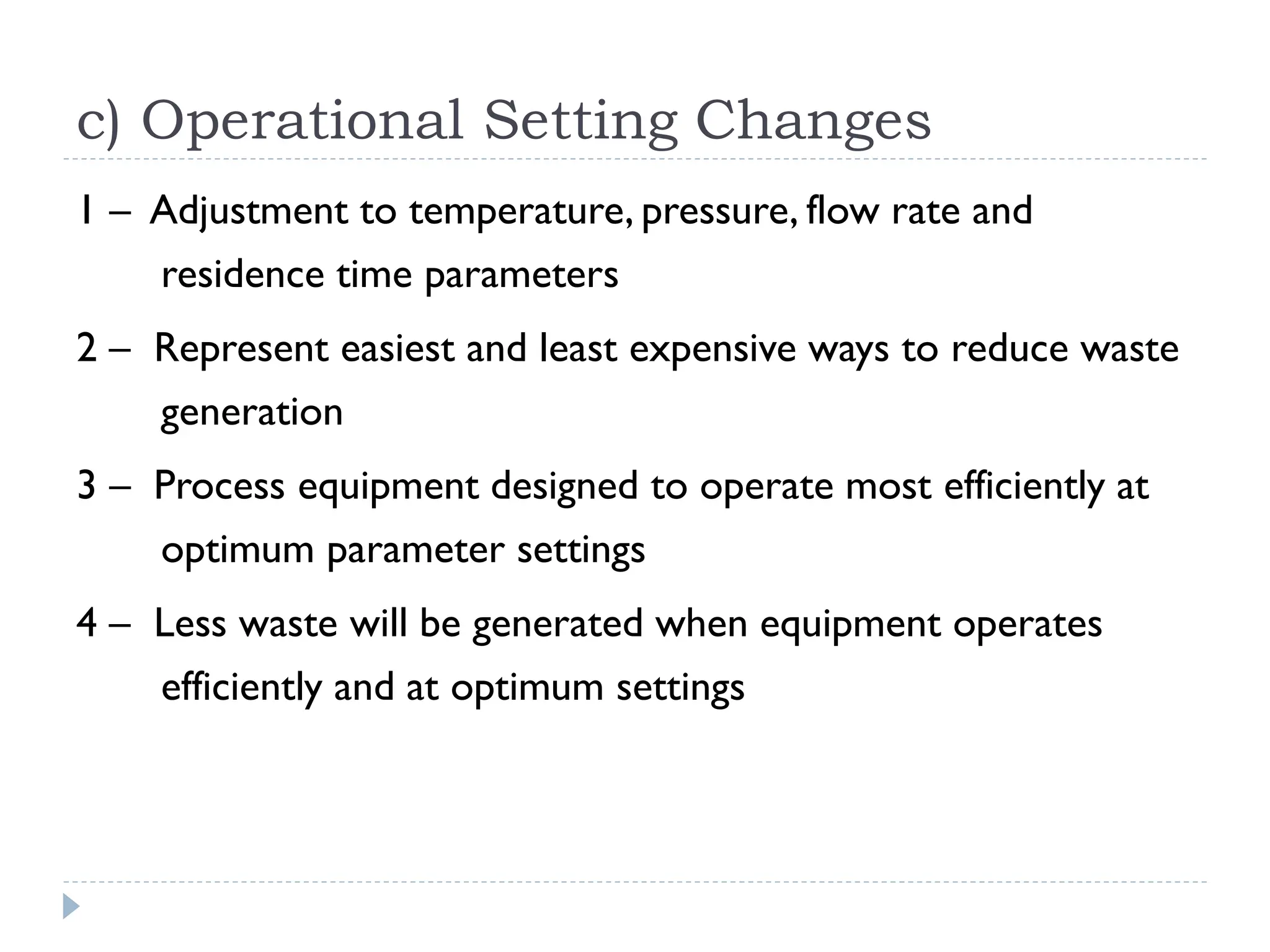 c) Operational Setting Changes

1 – Adjustment to temperature, pressure, flow rate and residence time parameters

2 – Represent easiest and least expensive ways to reduce waste generation

3 – Process equipment designed to operate most efficiently at optimum parameter settings

4 – Less waste will be generated when equipment operates efficiently and at optimum settings